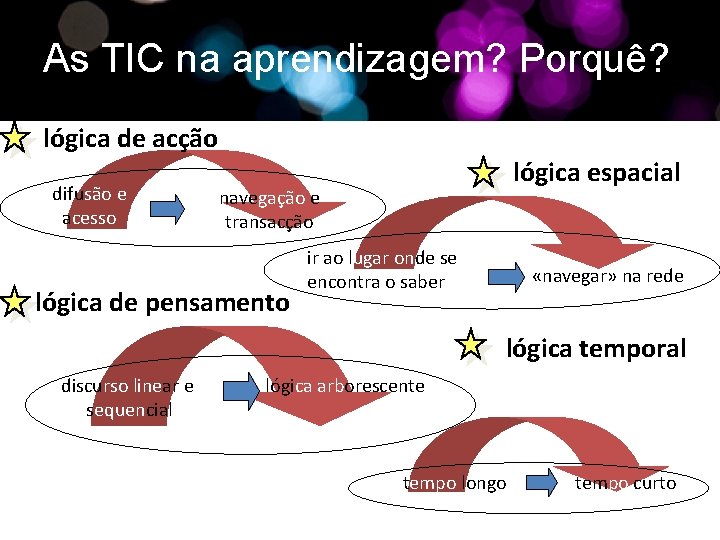 As TIC na aprendizagem? Porquê?

lógica de acção

difusão e acesso

navegação e transacção

lógica espacial

ir ao lugar onde se encontra o saber

«navegar» na rede

lógica de pensamento

discurso linear e sequencial

lógica arborescente

lógica temporal

tempo longo

tempo curto